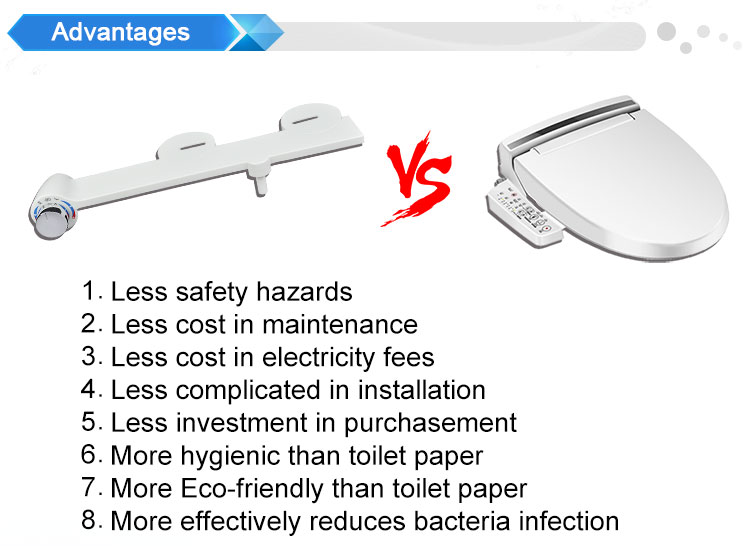 Advantages

VS

1. Less safety hazards
2. Less cost in maintenance
3. Less cost in electricity fees
4. Less complicated in installation
5. Less investment in purchasement
6. More hygienic than toilet paper
7. More Eco-friendly than toilet paper
8. More effectively reduces bacteria infection